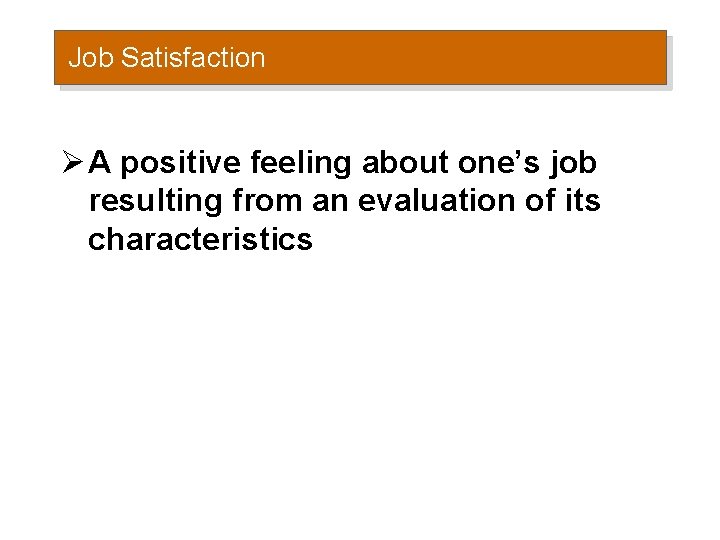 Job Satisfaction

➢ A positive feeling about one’s job resulting from an evaluation of its characteristics